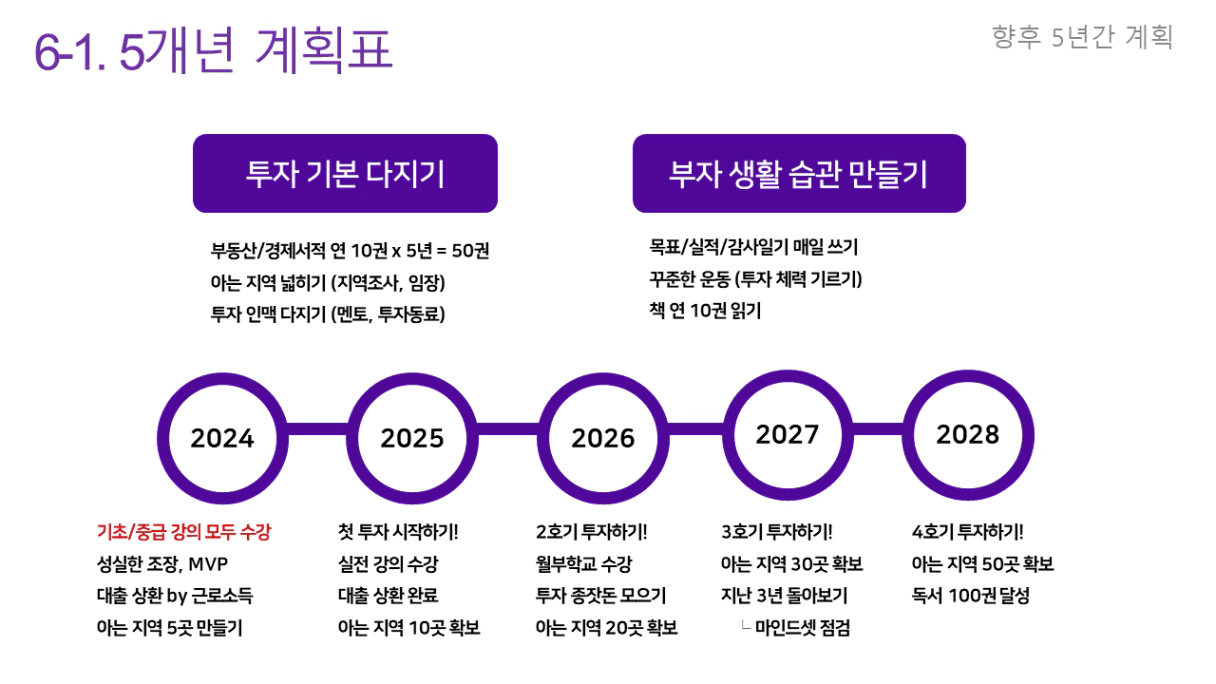 6-1. 5개년 계획표

향후 5년간 계획

투자 기본 다지기

부동산/경제서적 연 10권 x 5년 = 50권
아는 지역 넓히기 (지역조사, 임장)
투자 인맥 다지기 (멘토, 투자동료)

부자 생활 습관 만들기

목표/실적/감사일기 매일 쓰기
꾸준한 운동 (투자 체력 기르기)
책 연 10권 읽기

2024

2025

2026

2027

2028

기초/중급 강의 모두 수강
성실한 조장, MVP
대출 상환 by 근로소득
아는 지역 5곳 만들기

첫 투자 시작하기!
실전 강의 수강
대출 상환 완료
아는 지역 10곳 확보

2호기 투자하기!
월부학교 수강
투자 종잣돈 모으기
아는 지역 20곳 확보

3호기 투자하기!
아는 지역 30곳 확보
지난 3년 돌아보기
ㄴ 마인드셋 점검

4호기 투자하기!
아는 지역 50곳 확보
독서 100권 달성